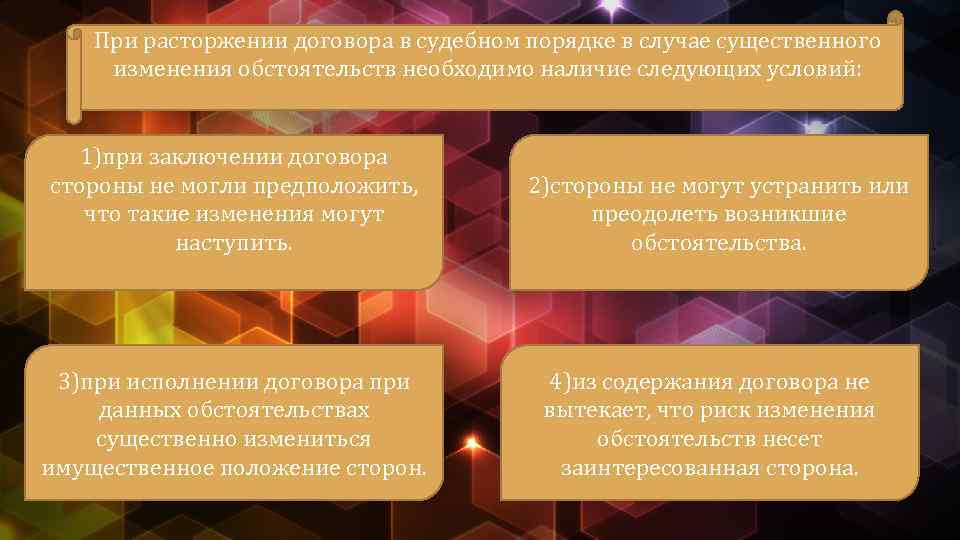 При расторжении договора в судебном порядке в случае существенного изменения обстоятельств необходимо наличие следующих условий:

1)при заключении договора стороны не могли предположить, что такие изменения могут наступить.

2)стороны не могут устранить или преодолеть возникшие обстоятельства.

3)при исполнении договора при данных обстоятельствах существенно измениться имущественное положение сторон.

4)из содержания договора не вытекает, что риск изменения обстоятельств несет заинтересованная сторона.